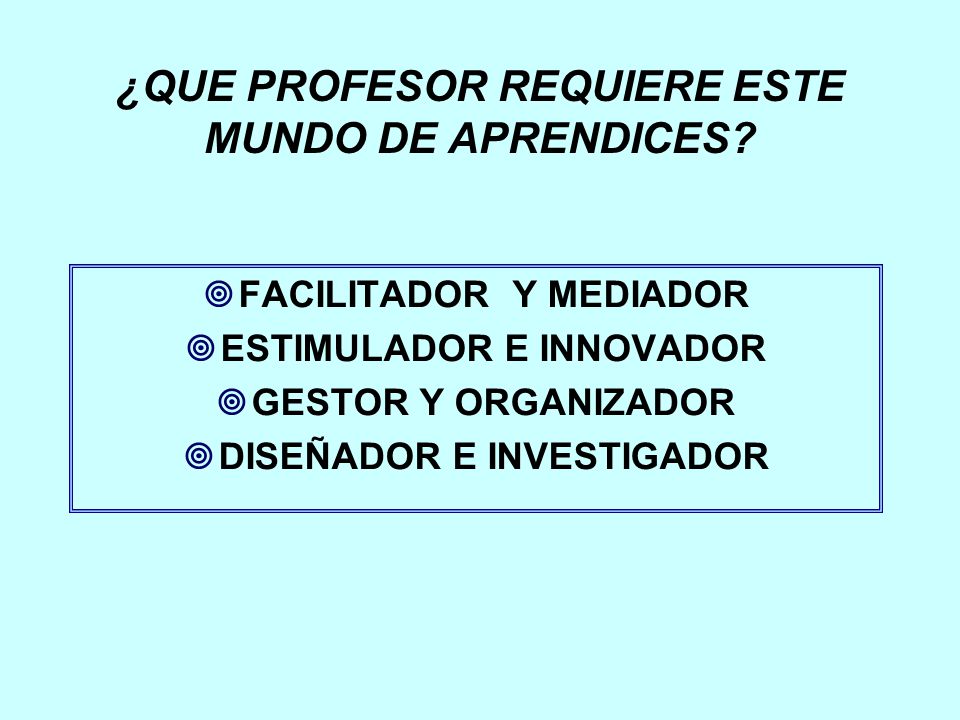 ¿QUE PROFESOR REQUIERE ESTE MUNDO DE APRENDICES?

FACILITADOR Y MEDIADOR
ESTIMULADOR E INNOVADOR
GESTOR Y ORGANIZADOR
DISEÑADOR E INVESTIGADOR